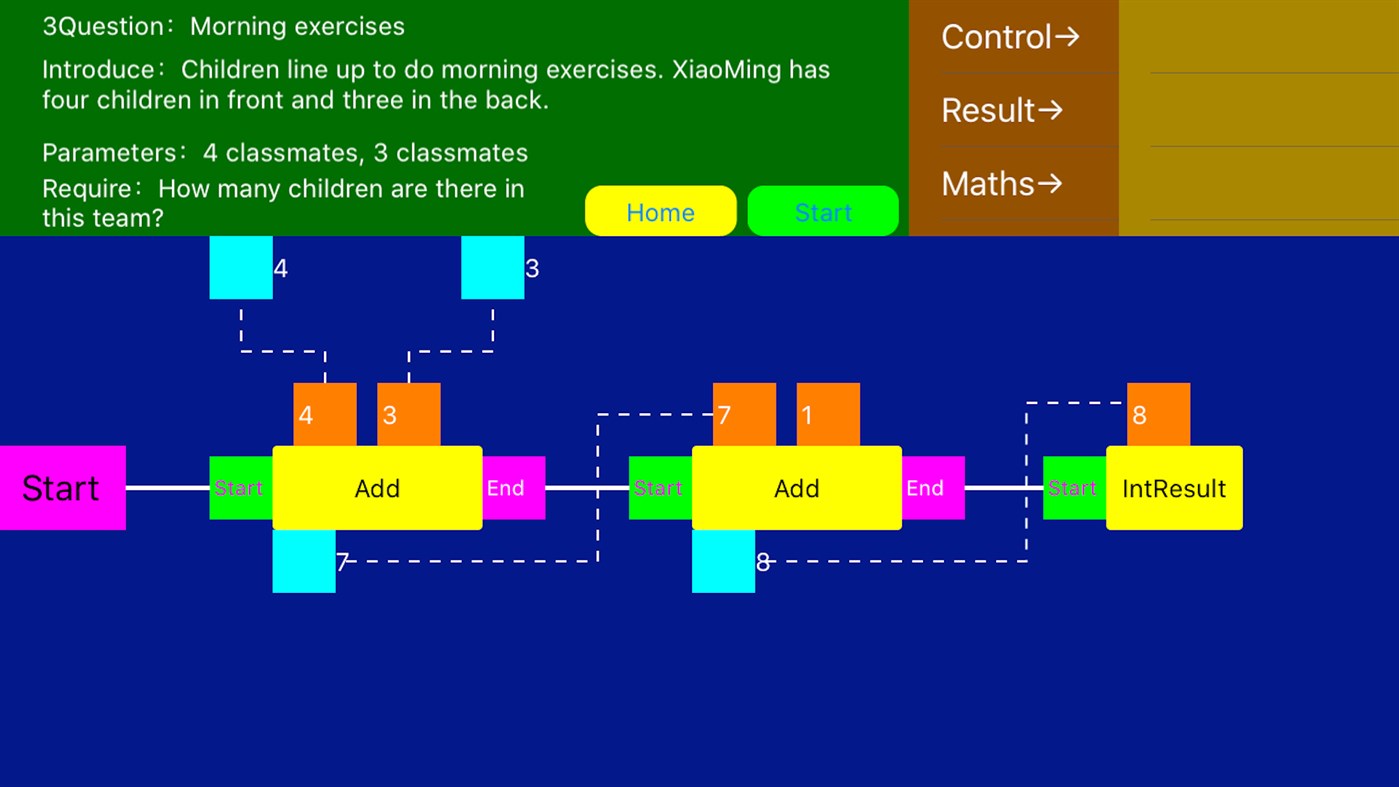 3Question：Morning exercises

Introduce：Children line up to do morning exercises. XiaoMing has four children in front and three in the back.

Parameters：4 classmates, 3 classmates

Require：How many children are there in this team?

Home

Start

Control→

Result→

Maths→

4

3

4

3

7

1

8

Start

Start

Add

End

Start

Add

End

Start

IntResult

7

8